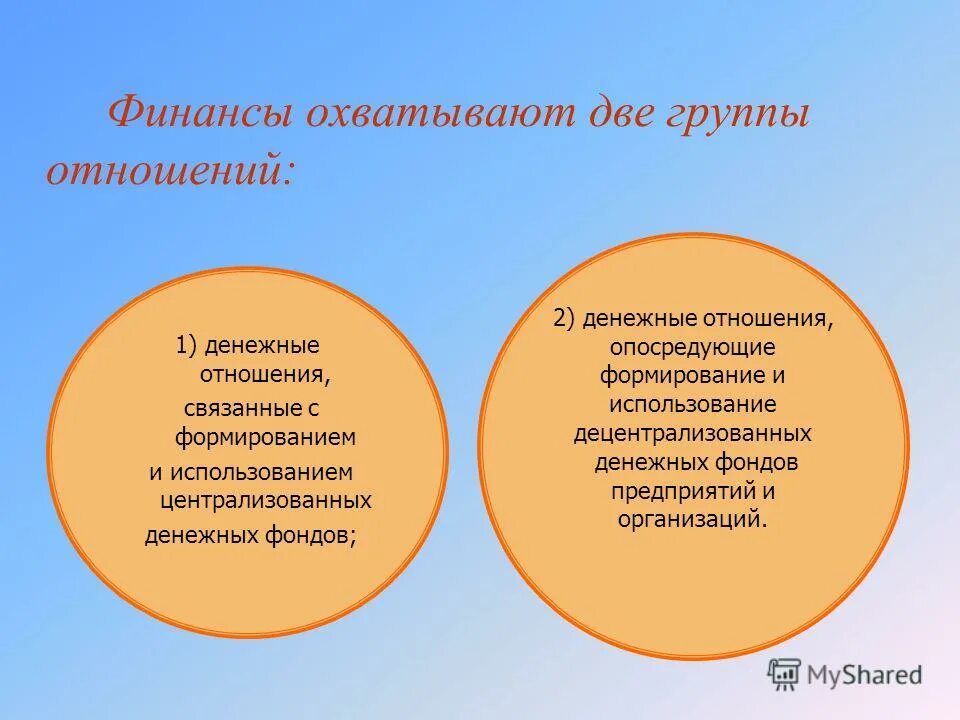 Финансы охватывают две группы отношений:

1) денежные отношения, связанные с формированием и использованием централизованных денежных фондов;

2) денежные отношения, опосредующие формирование и использование децентрализованных денежных фондов предприятий и организаций.

MyShared